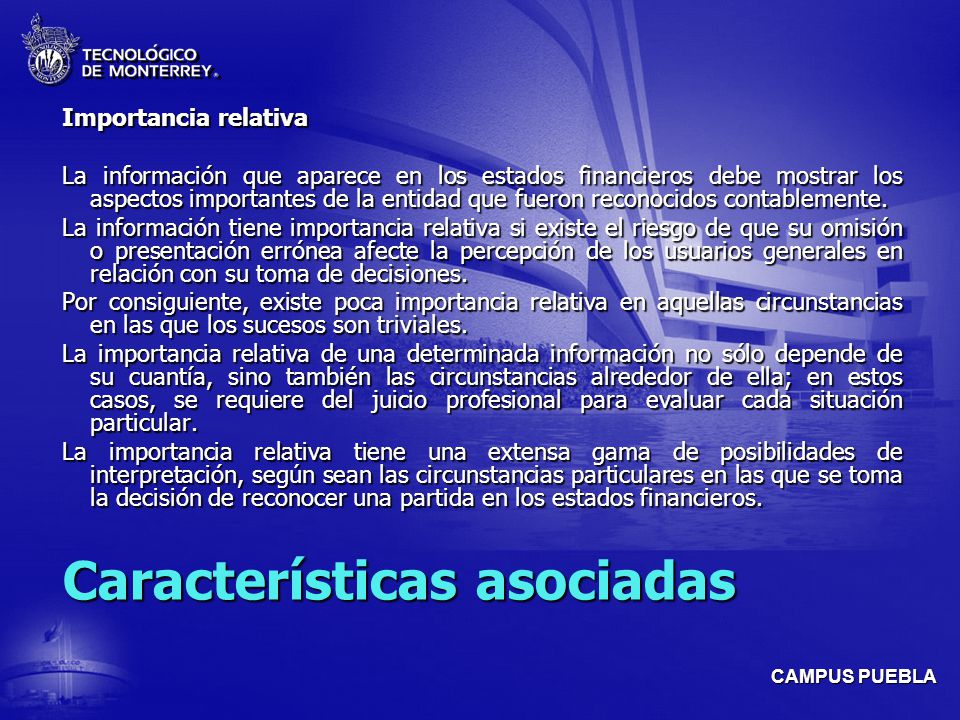 TECNOLÓGICO
DE MONTERREY.

Importancia relativa

La información que aparece en los estados financieros debe mostrar los aspectos importantes de la entidad que fueron reconocidos contablemente.

La información tiene importancia relativa si existe el riesgo de que su omisión o presentación errónea afecte la percepción de los usuarios generales en relación con su toma de decisiones.

Por consiguiente, existe poca importancia relativa en aquellas circunstancias en las que los sucesos son triviales.

La importancia relativa de una determinada información no sólo depende de su cuantía, sino también las circunstancias alrededor de ella; en estos casos, se requiere del juicio profesional para evaluar cada situación particular.

La importancia relativa tiene una extensa gama de posibilidades de interpretación, según sean las circunstancias particulares en las que se toma la decisión de reconocer una partida en los estados financieros.

Características asociadas

CAMPUS PUEBLA